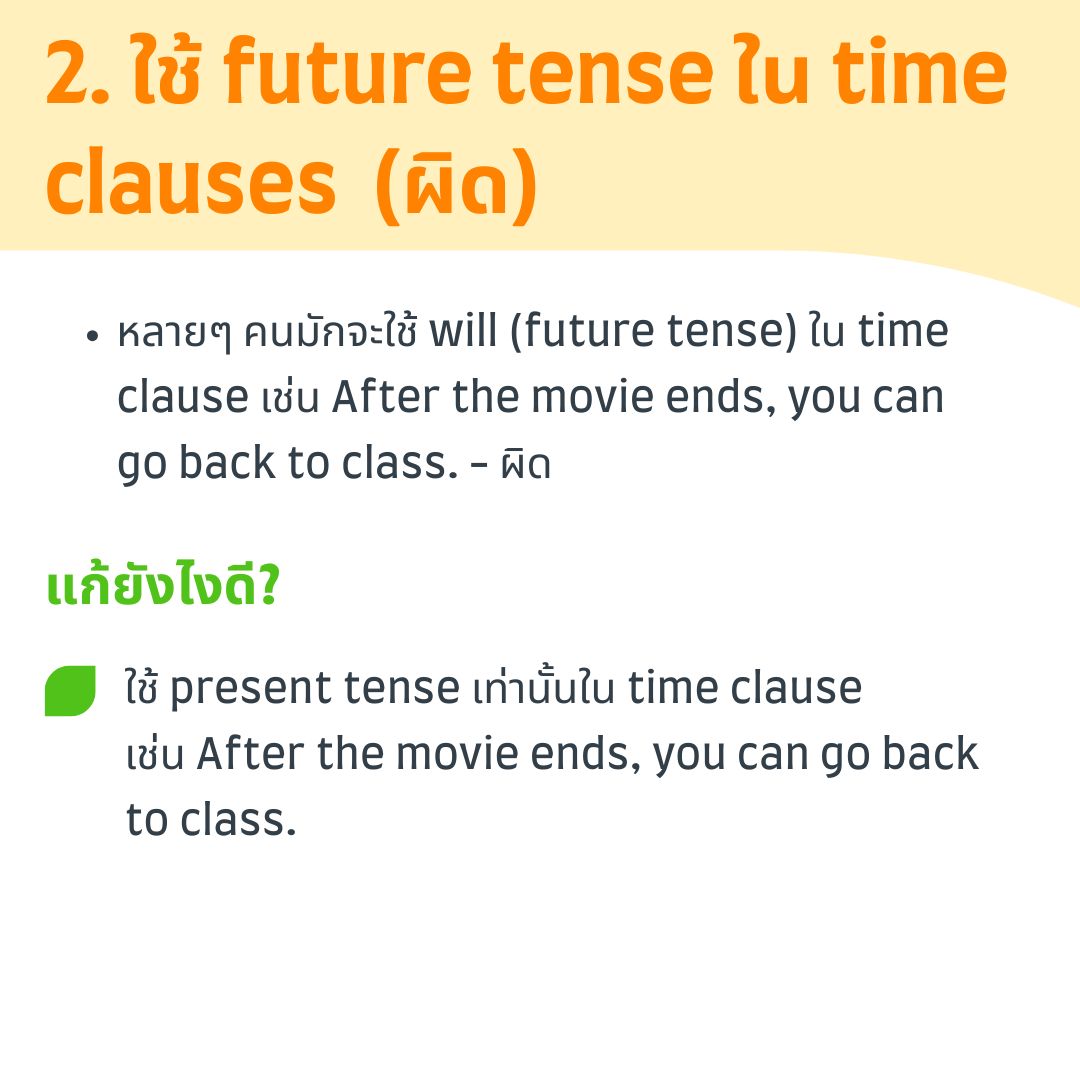 2. ใช้ future tense ใน time clauses (ผิด)

• หลายๆ คนมักจะใช้ will (future tense) ใน time clause เช่น After the movie ends, you can go back to class. – ผิด

แก้ยังไงดี?

ใช้ present tense เท่านั้นใน time clause เช่น After the movie ends, you can go back to class.